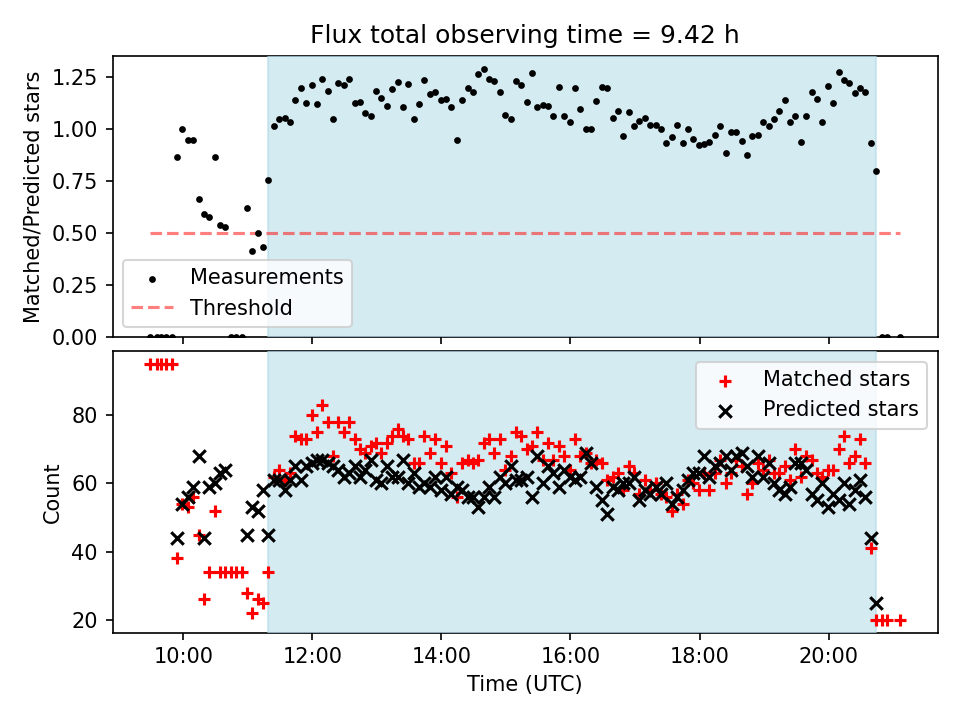 Flux total observing time = 9.42 h

Matched/Predicted stars

1.25
1.00
0.75
0.50
0.25
0.00

Measurements
Threshold

Matched stars
Predicted stars

Count

80
60
40
20

10:00
12:00
14:00
16:00
18:00
20:00

Time (UTC)